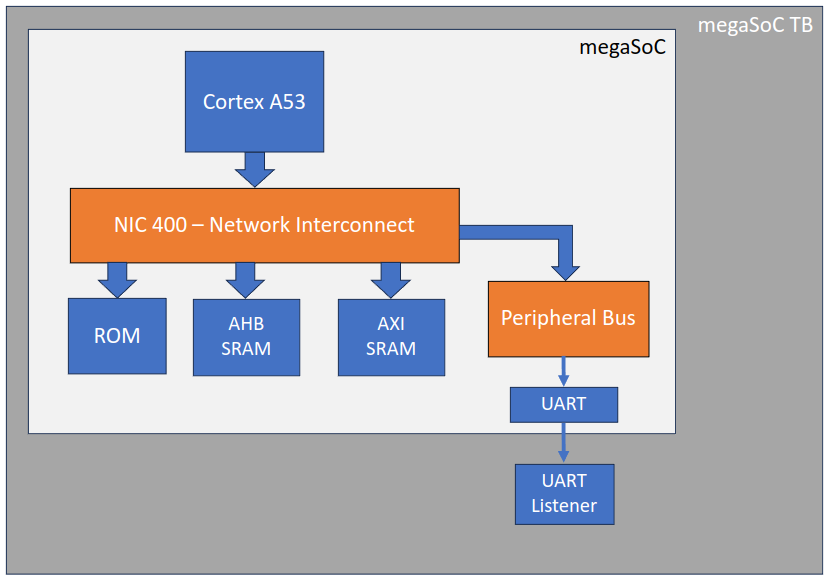 megaSoC TB

megaSoC

Cortex A53

NIC 400 – Network Interconnect

ROM

AHB SRAM

AXI SRAM

Peripheral Bus

UART

UART Listener